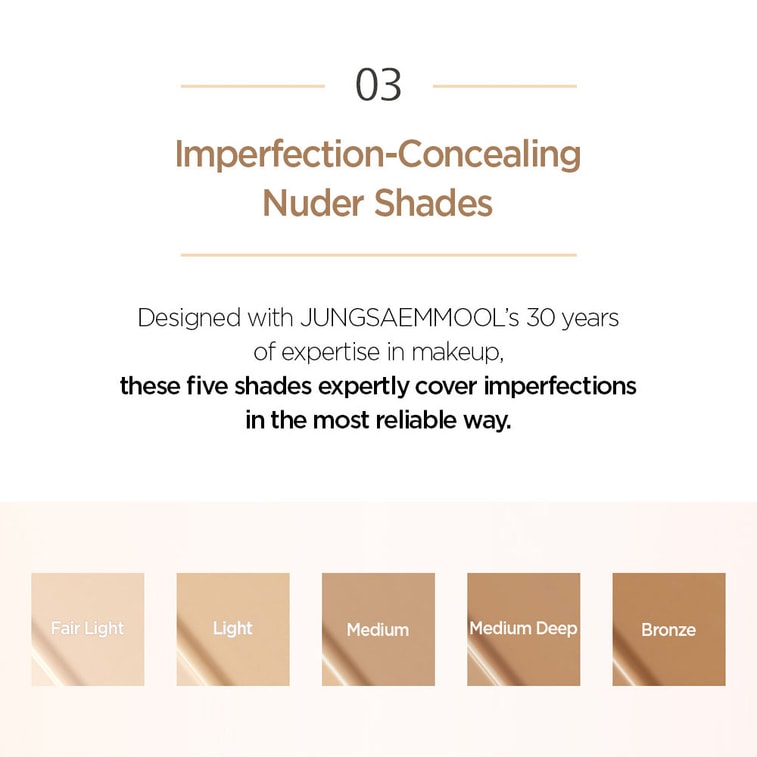 03

Imperfection-Concealing Nuder Shades

Designed with JUNGSAEMMOOL's 30 years of expertise in makeup, these five shades expertly cover imperfections in the most reliable way.

Fair Light

Light

Medium

Medium Deep

Bronze